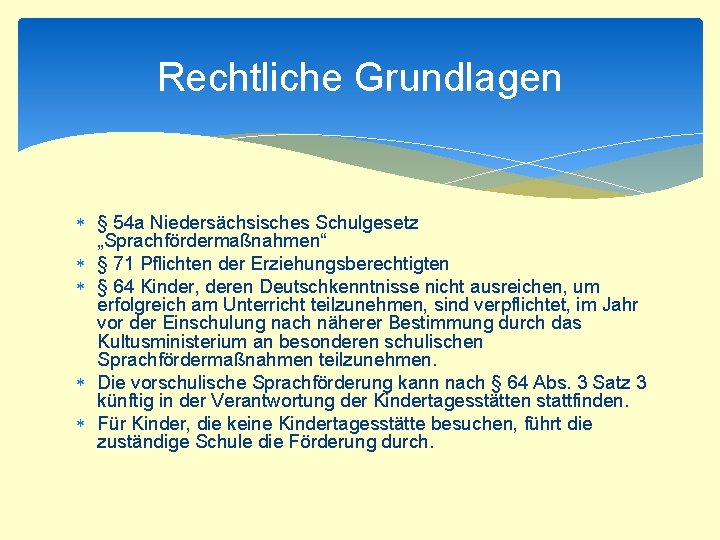 Rechtliche Grundlagen

∗ § 54a Niedersächsisches Schulgesetz „Sprachfördermaßnahmen“
∗ § 71 Pflichten der Erziehungsberechtigten
∗ § 64 Kinder, deren Deutschkenntnisse nicht ausreichen, um erfolgreich am Unterricht teilzunehmen, sind verpflichtet, im Jahr vor der Einschulung nach näherer Bestimmung durch das Kultusministerium an besonderen schulischen Sprachfördermaßnahmen teilzunehmen.
∗ Die vorschulische Sprachförderung kann nach § 64 Abs. 3 Satz 3 künftig in der Verantwortung der Kindertagesstätten stattfinden.
∗ Für Kinder, die keine Kindertagesstätte besuchen, führt die zuständige Schule die Förderung durch.